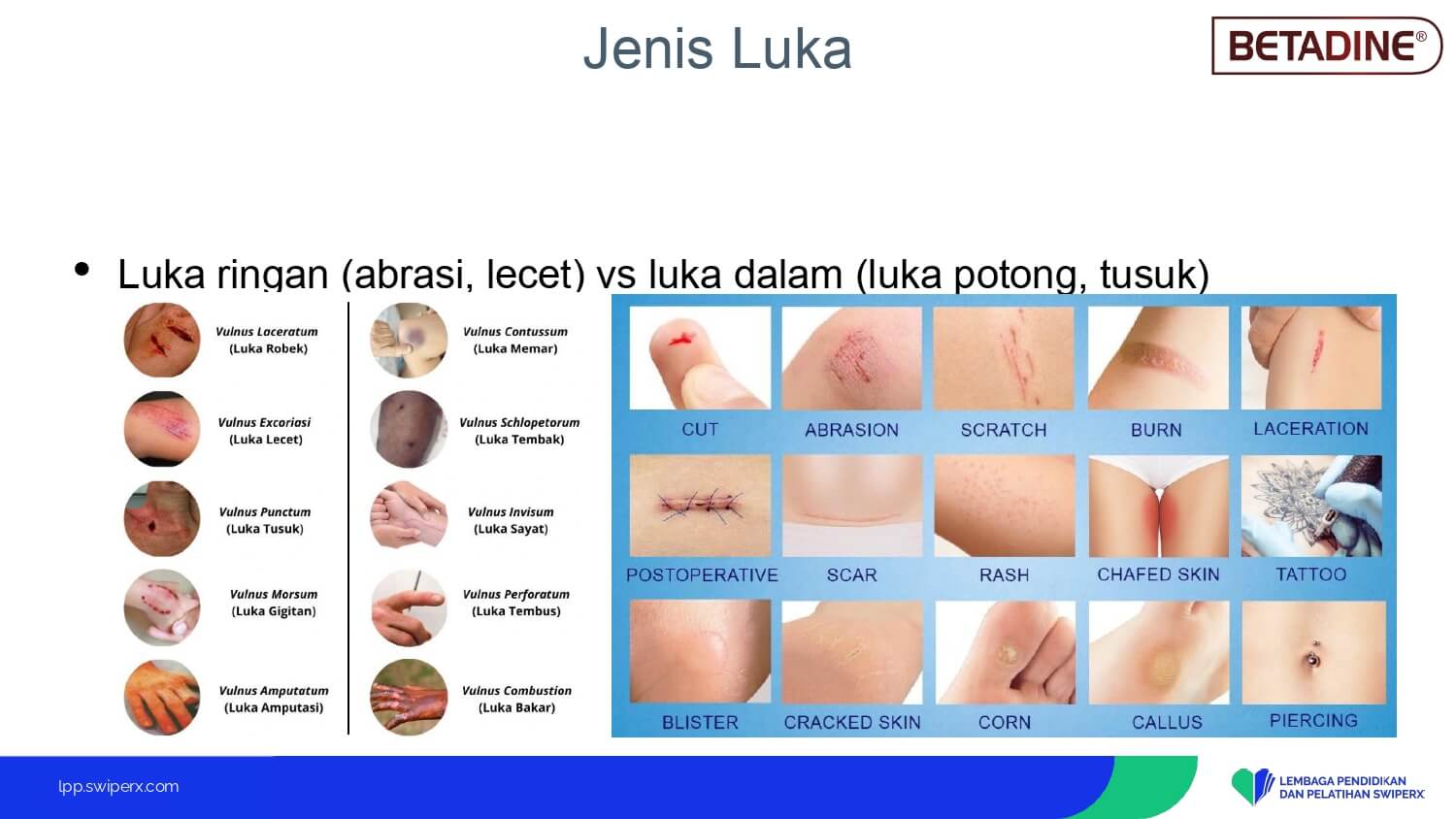 Jenis Luka

BETADINE®

• Luka ringan (abrasi, lecet) vs luka dalam (luka potong, tusuk)

Vulnus Laceratum
(Luka Robek)

Vulnus Excoriasi
(Luka Lecet)

Vulnus Punctum
(Luka Tusuk)

Vulnus Morsum
(Luka Gigitan)

Vulnus Amputatum
(Luka Amputasi)

Vulnus Contussum
(Luka Memar)

Vulnus Schlopetorum
(Luka Tembak)

Vulnus Invisum
(Luka Sayat)

Vulnus Perforatum
(Luka Tembus)

Vulnus Combustion
(Luka Bakar)

CUT
ABRASION
SCRATCH
BURN
LACERATION
POSTOPERATIVE
SCAR
RASH
CHAFED SKIN
TATTOO
BLISTER
CRACKED SKIN
CORN
CALLUS
PIERCING

lpp.swiperx.com

LEMBAGA PENDIDIKAN DAN PELATIHAN SWIPERX